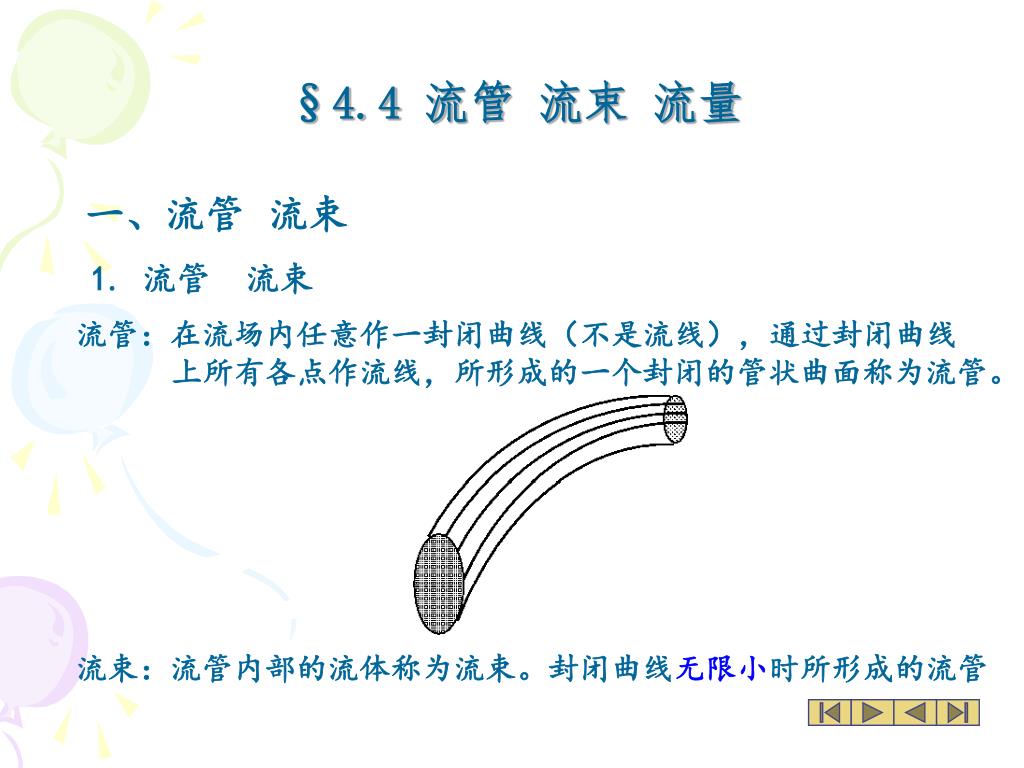 §4.4 流管 流束 流量

一、流管 流束

1. 流管 流束

流管：在流场内任意作一封闭曲线（不是流线），通过封闭曲线上所有各点作流线，所形成的一个封闭的管状曲面称为流管。

流束：流管内部的流体称为流束。封闭曲线无限小时所形成的流管